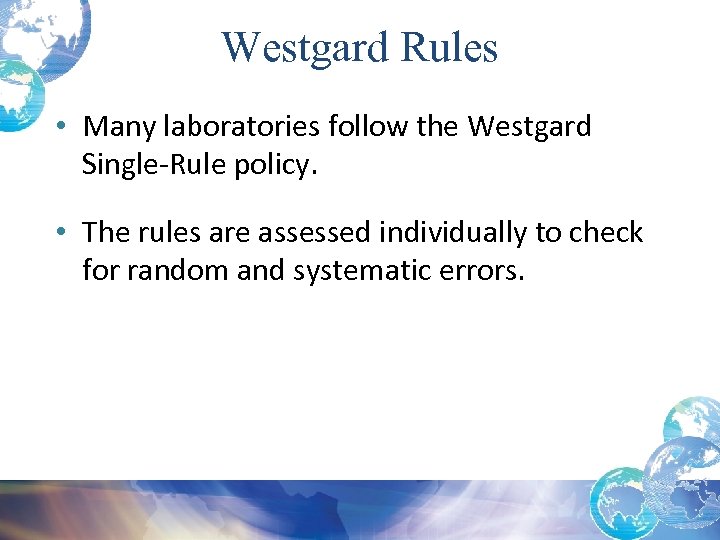 Westgard Rules

• Many laboratories follow the Westgard Single-Rule policy.

• The rules are assessed individually to check for random and systematic errors.